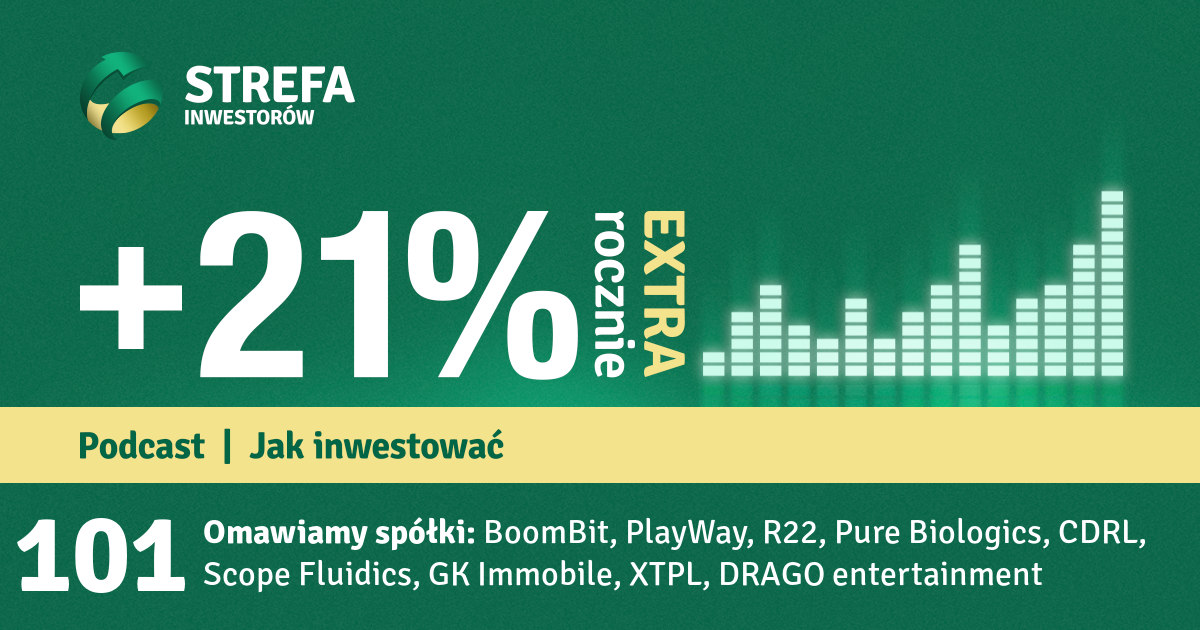 STREFA
INWESTORÓW

+21%
rocznie
EXTRA

Podcast | Jak inwestować

101 Omawiamy spółki: BoomBit, PlayWay, R22, Pure Biologics, CDRL, Scope Fluidics, GK Immobile, XTPL, DRAGO entertainment